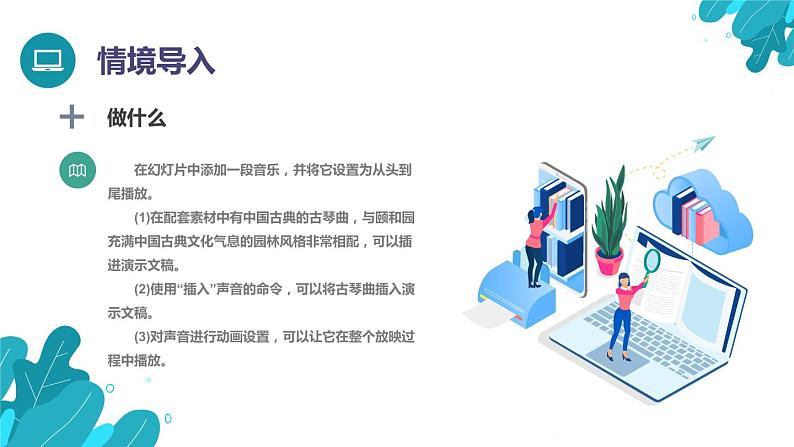 情境导入

做什么

在幻灯片中添加一段音乐，并将它设置为从头到尾播放。

(1)在配套素材中有中国古典的古琴曲，与颐和园充满中国古典文化气息的园林风格非常相配，可以插进演示文稿。

(2)使用“插入”声音的命令，可以将古琴曲插入演示文稿。

(3)对声音进行动画设置，可以让它在整个放映过程中播放。